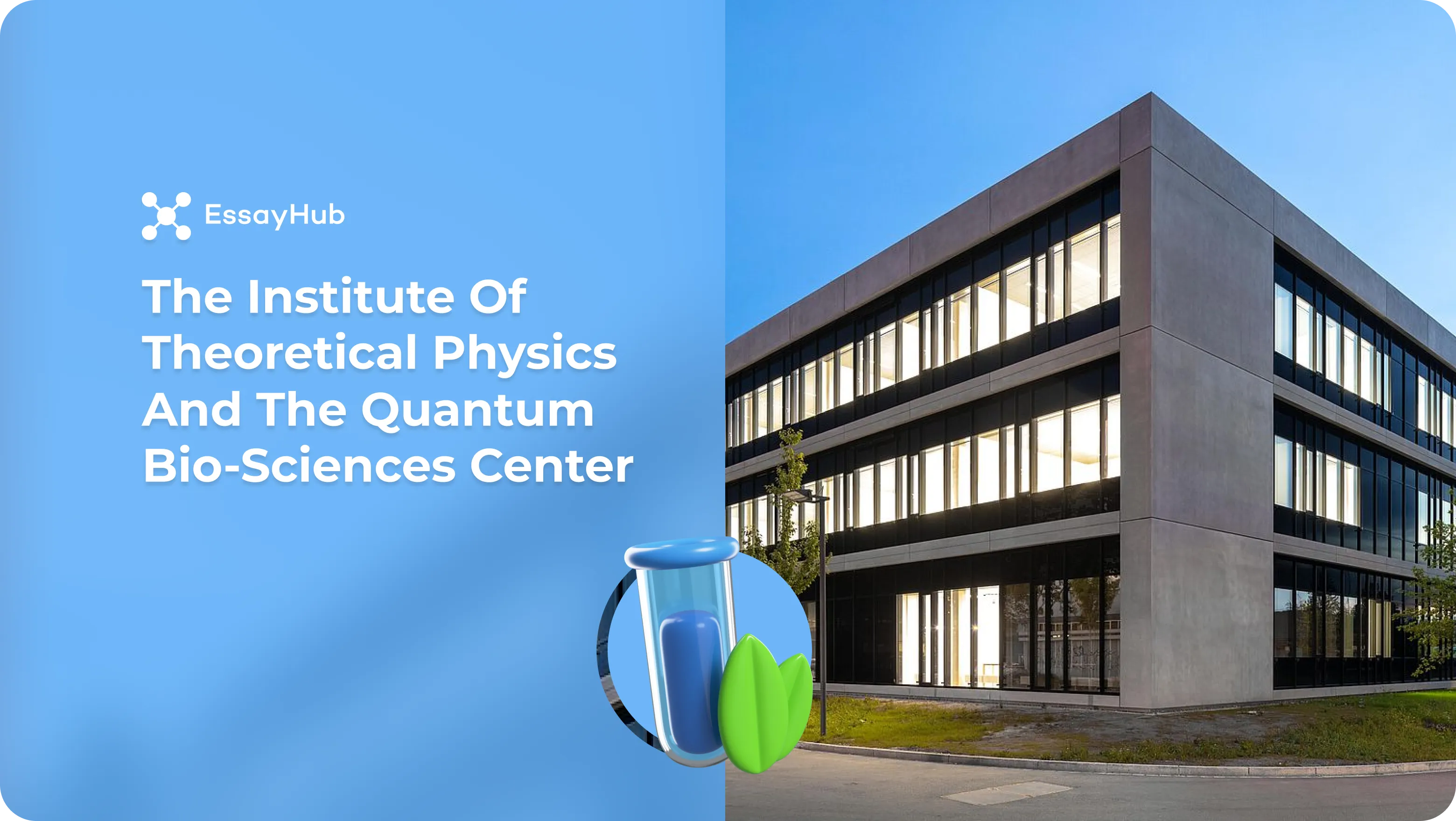 EssayHub

The Institute Of Theoretical Physics And The Quantum Bio-Sciences Center